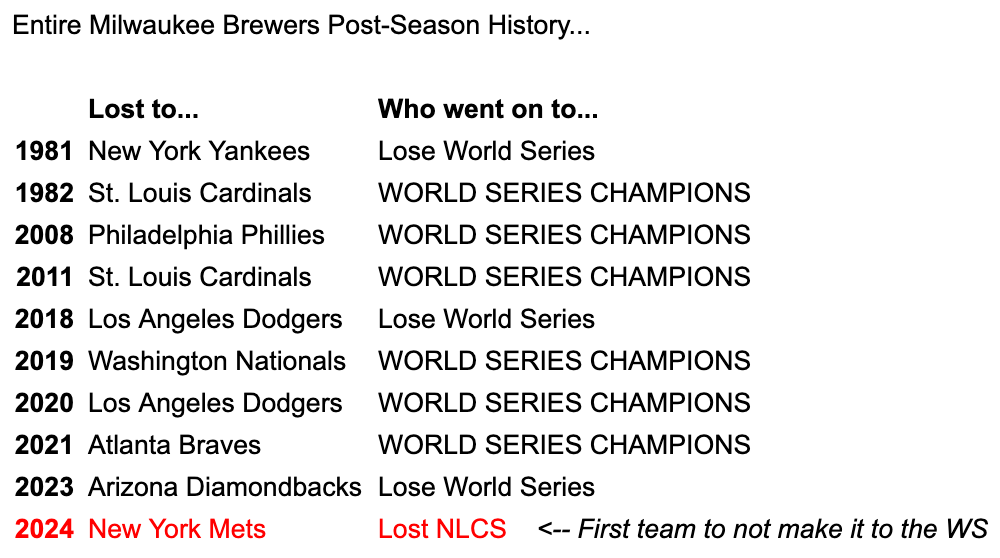 Entire Milwaukee Brewers Post-Season History...

| | Lost to... | Who went on to... | |
|---|---|---|---|
| 1981 | New York Yankees | Lose World Series | |
| 1982 | St. Louis Cardinals | WORLD SERIES CHAMPIONS | |
| 2008 | Philadelphia Phillies | WORLD SERIES CHAMPIONS | |
| 2011 | St. Louis Cardinals | WORLD SERIES CHAMPIONS | |
| 2018 | Los Angeles Dodgers | Lose World Series | |
| 2019 | Washington Nationals | WORLD SERIES CHAMPIONS | |
| 2020 | Los Angeles Dodgers | WORLD SERIES CHAMPIONS | |
| 2021 | Atlanta Braves | WORLD SERIES CHAMPIONS | |
| 2023 | Arizona Diamondbacks | Lose World Series | |
| 2024 | New York Mets | Lost NLCS | <-- First team to not make it to the WS |